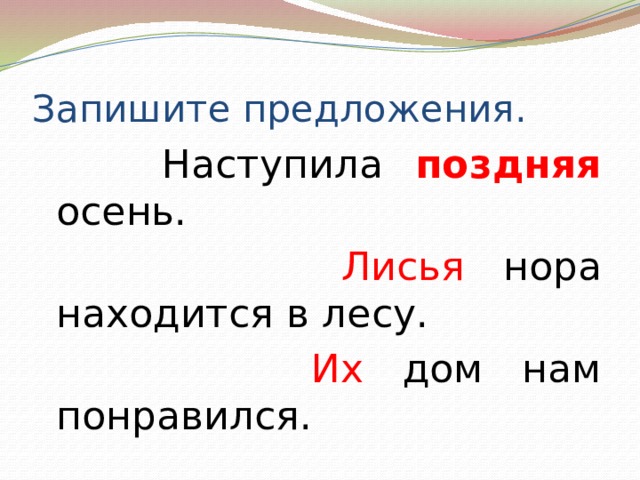 Запишите предложения.

Наступила поздняя осень.

Лисья нора находится в лесу.

Их дом нам понравился.